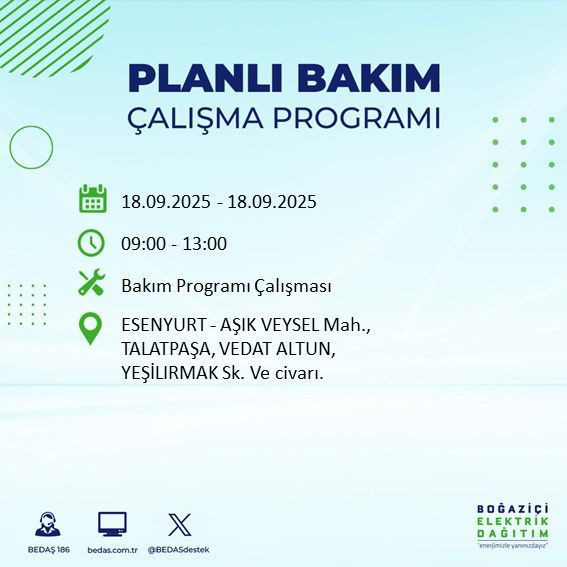 PLANLI BAKIM
ÇALIŞMA PROGRAMI

18.09.2025 - 18.09.2025

09:00 - 13:00

Bakım Programı Çalışması

ESENYURT - AŞIK VEYSEL Mah., TALATPAŞA, VEDAT ALTUN, YEŞİLIRMAK Sk. Ve civarı.

BEDAŞ 186

bedas.com.tr

@BEDASdestek

BOĞAZİÇİ
ELEKTRİK
DAĞITIM
"enerjimizle yanınızdayız"